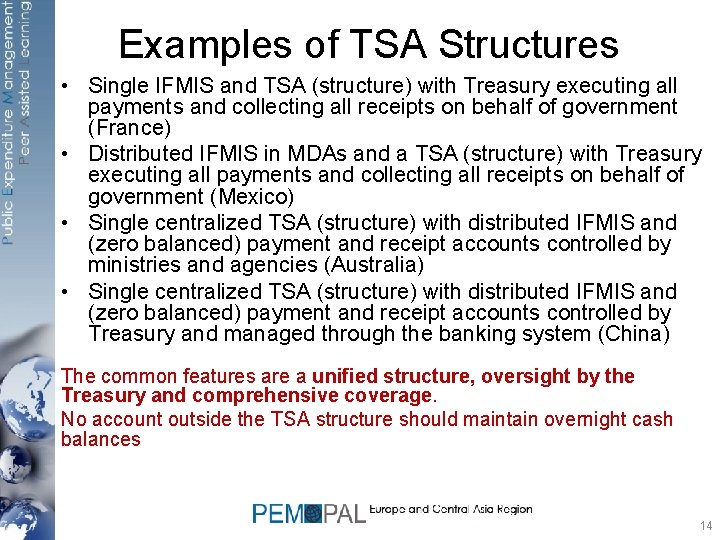 Public Expenditure Management
Peer Assisted Learning

Examples of TSA Structures

• Single IFMIS and TSA (structure) with Treasury executing all payments and collecting all receipts on behalf of government (France)
• Distributed IFMIS in MDAs and a TSA (structure) with Treasury executing all payments and collecting all receipts on behalf of government (Mexico)
• Single centralized TSA (structure) with distributed IFMIS and (zero balanced) payment and receipt accounts controlled by ministries and agencies (Australia)
• Single centralized TSA (structure) with distributed IFMIS and (zero balanced) payment and receipt accounts controlled by Treasury and managed through the banking system (China)

The common features are a unified structure, oversight by the Treasury and comprehensive coverage.

No account outside the TSA structure should maintain overnight cash balances

PEMPAL Europe and Central Asia Region

14